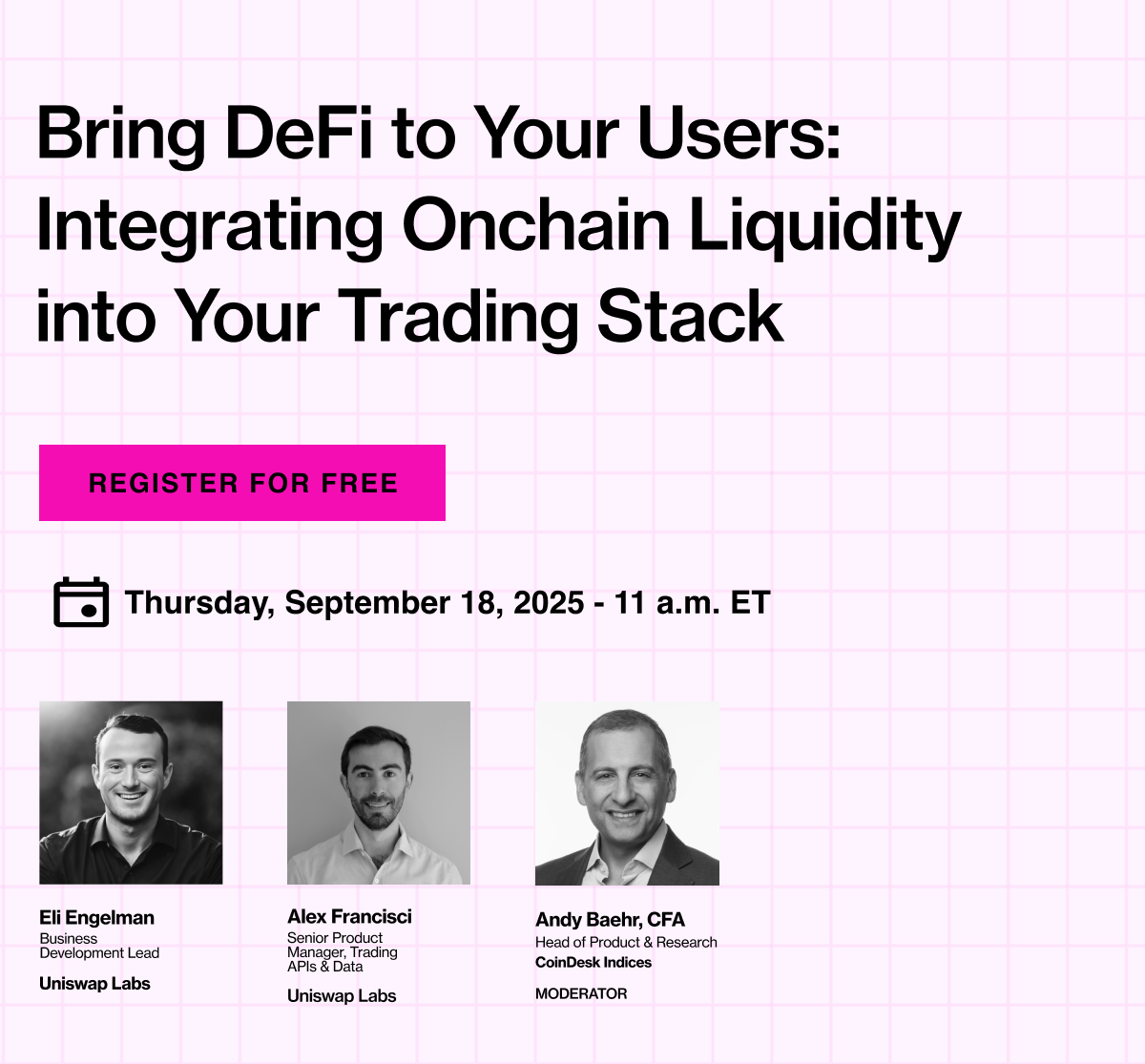 Bring DeFi to Your Users: Integrating Onchain Liquidity into Your Trading Stack

REGISTER FOR FREE

Thursday, September 18, 2025 - 11 a.m. ET

Eli Engelman
Business Development Lead
Uniswap Labs

Alex Francisci
Senior Product Manager, Trading APIs & Data
Uniswap Labs

Andy Baehr, CFA
Head of Product & Research
CoinDesk Indices
MODERATOR